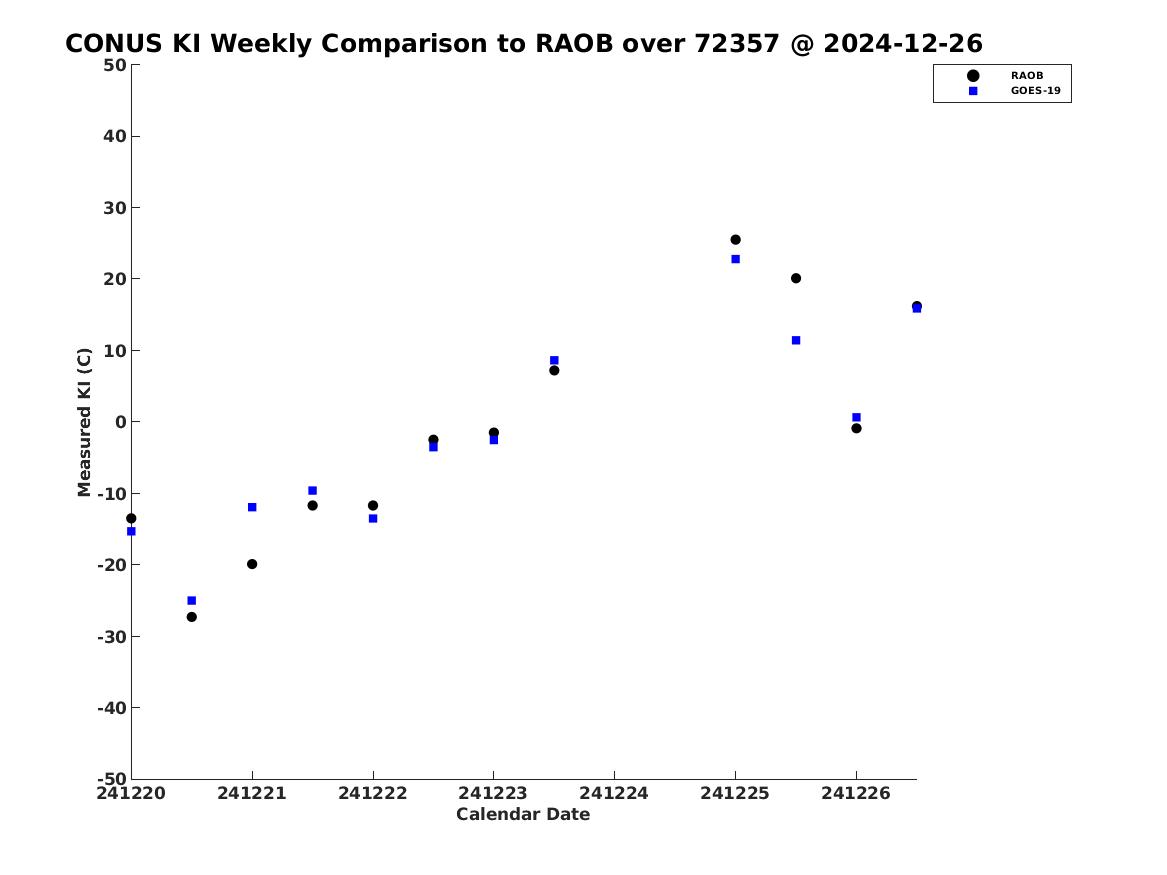 CONUS KI Weekly Comparison to RAOB over 72357 @ 2024-12-26

RAOB
GOES-19

Measured KI (C)

50
40
30
20
10
0
-10
-20
-30
-40
-50

241220 241221 241222 241223 241224 241225 241226

Calendar Date